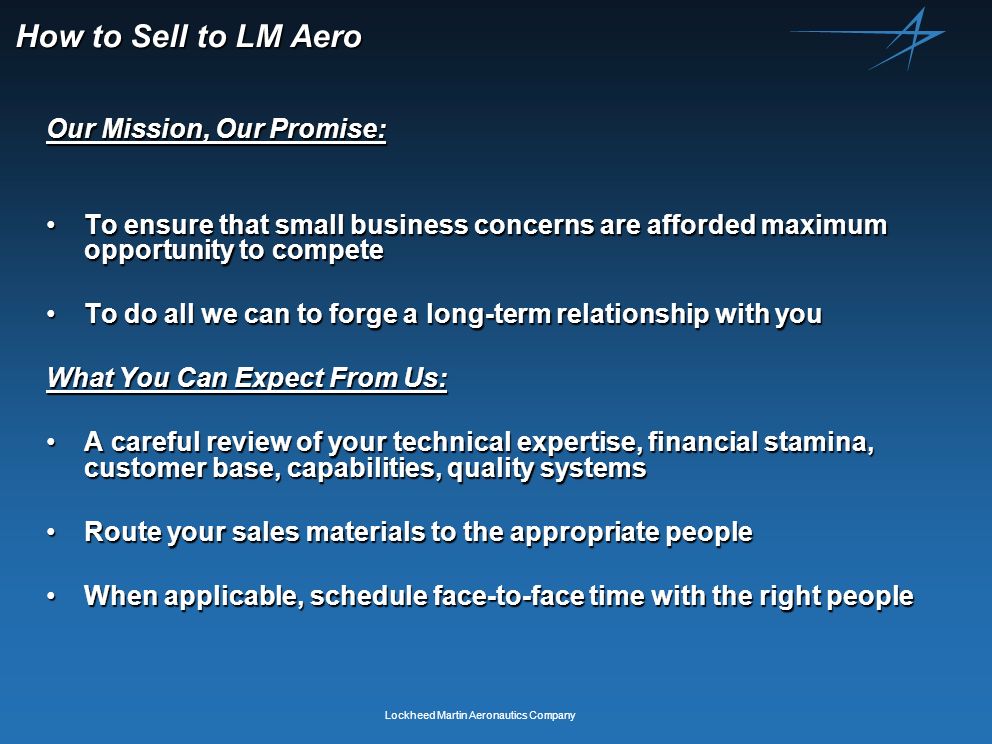 How to Sell to LM Aero

Our Mission, Our Promise:

• To ensure that small business concerns are afforded maximum opportunity to compete

• To do all we can to forge a long-term relationship with you

What You Can Expect From Us:

• A careful review of your technical expertise, financial stamina, customer base, capabilities, quality systems

• Route your sales materials to the appropriate people

• When applicable, schedule face-to-face time with the right people

Lockheed Martin Aeronautics Company